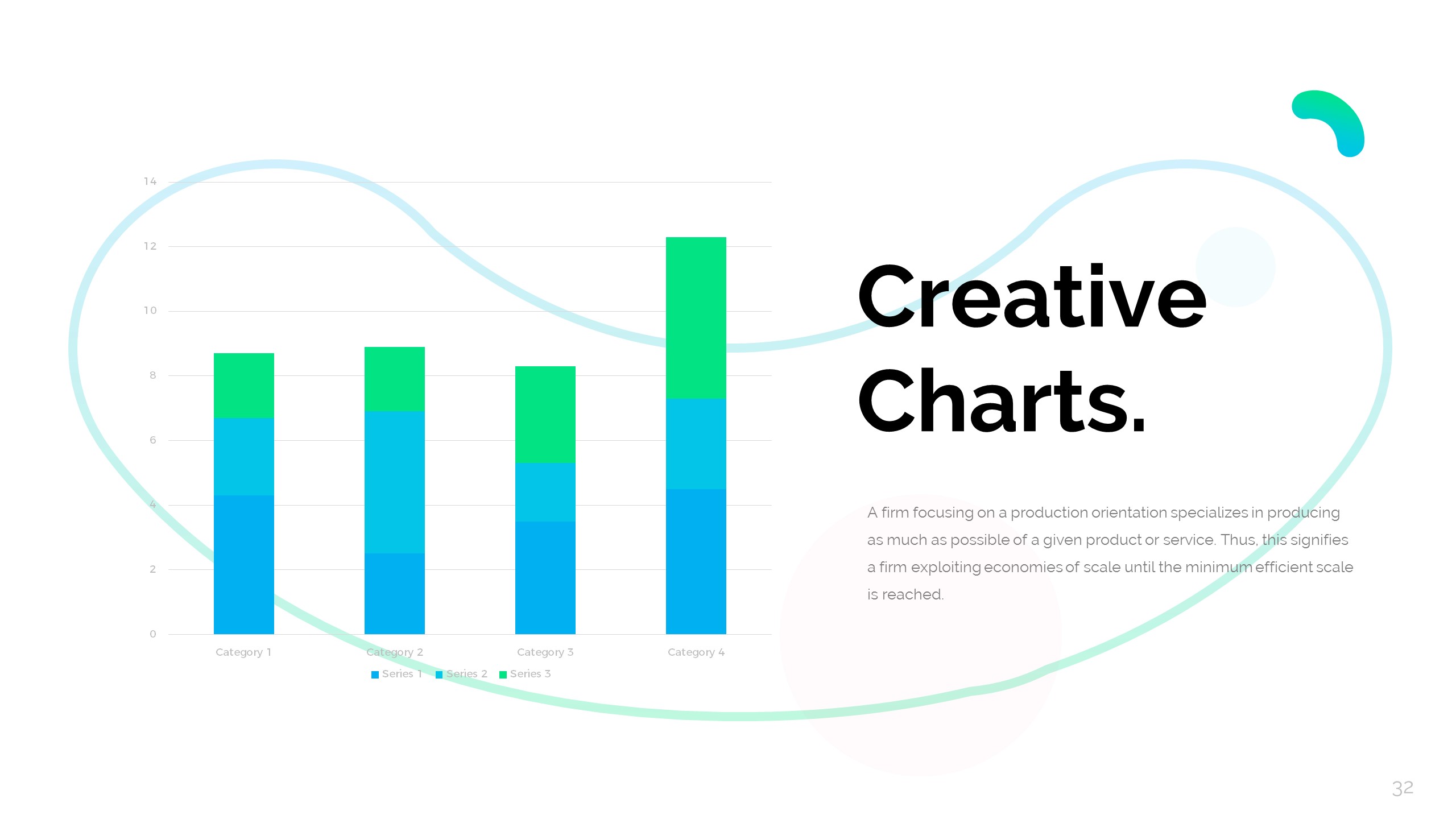 14
12
10
8
6
4
2
0

Category 1
Category 2
Category 3
Category 4

Series 1  Series 2  Series 3

Creative Charts.

A firm focusing on a production orientation specializes in producing as much as possible of a given product or service. Thus, this signifies a firm exploiting economies of scale until the minimum efficient scale is reached.

32